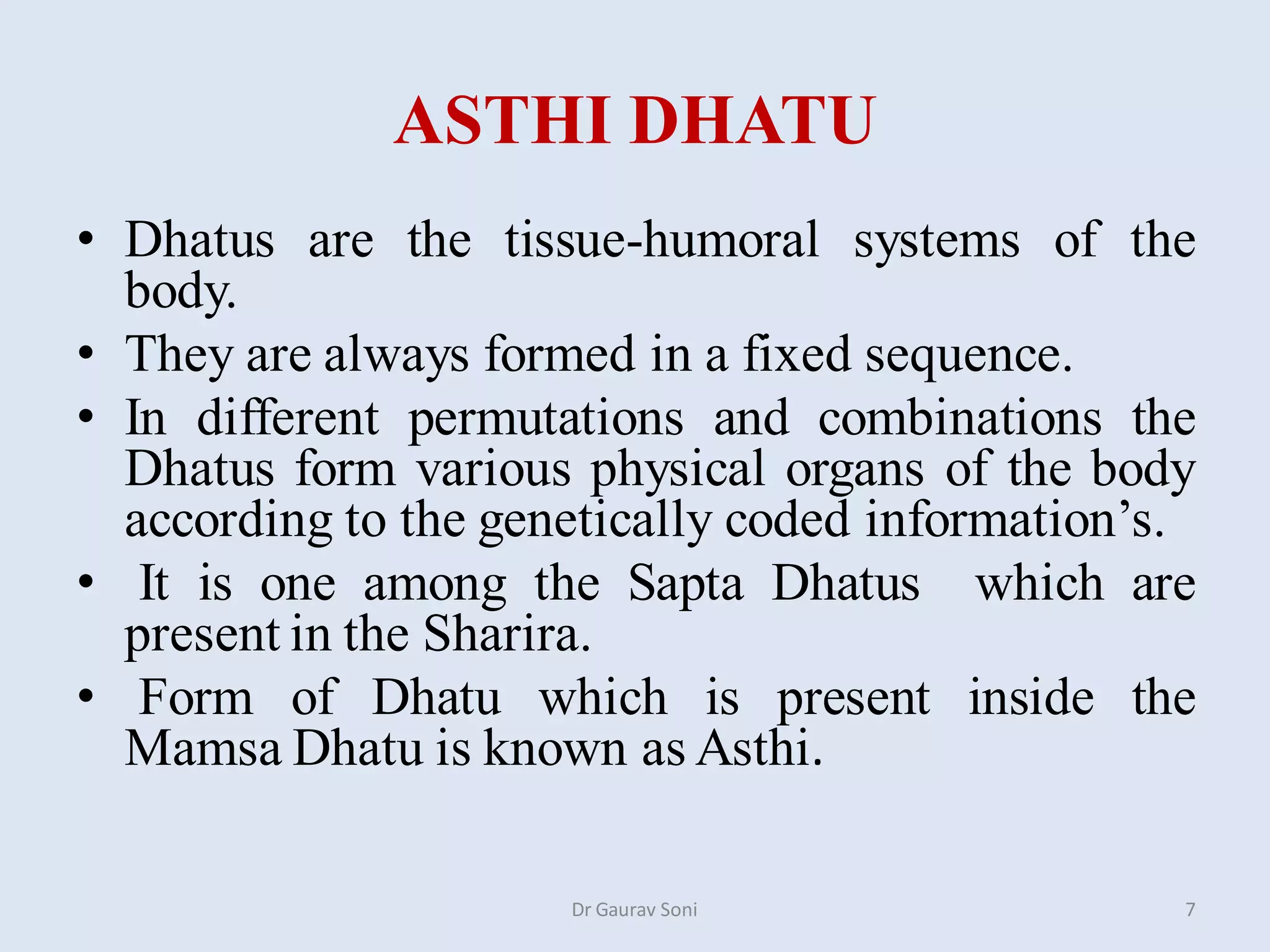 ASTHI DHATU

• Dhatus are the tissue-humoral systems of the body.
• They are always formed in a fixed sequence.
• In different permutations and combinations the Dhatus form various physical organs of the body according to the genetically coded information’s.
• It is one among the Sapta Dhatus which are present in the Sharira.
• Form of Dhatu which is present inside the Mamsa Dhatu is known as Asthi.

Dr Gaurav Soni

7